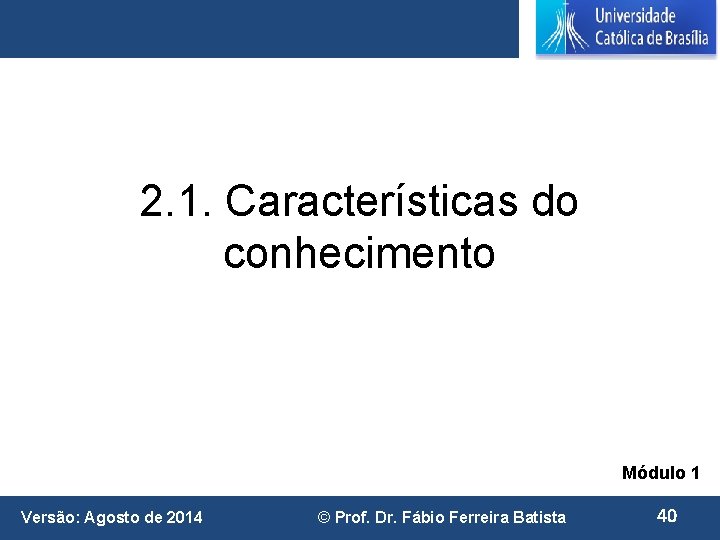 Universidade Católica de Brasília

2.1. Características do conhecimento

Módulo 1

Versão: Agosto de 2014

© Prof. Dr. Fábio Ferreira Batista

40